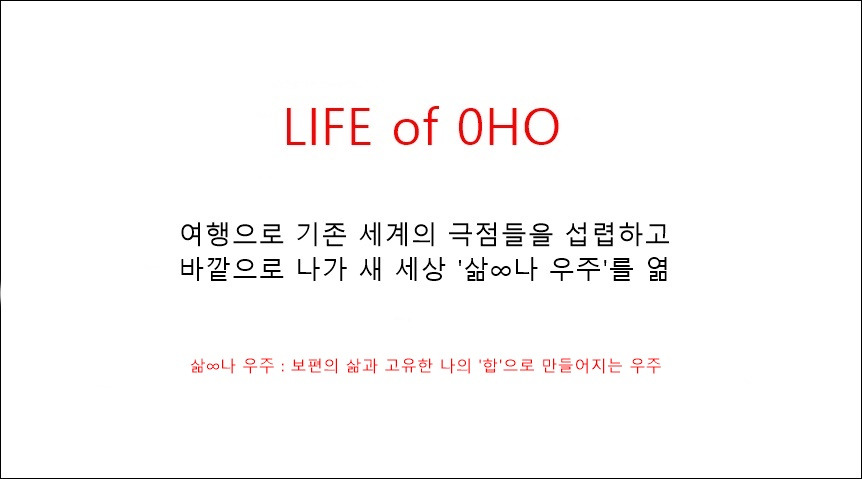 LIFE of 0HO

여행으로 기존 세계의 극점들을 섭렵하고
바깥으로 나가 새 세상 '삶∞나 우주'를 엶

삶∞나 우주 : 보편의 삶과 고유한 나의 '합'으로 만들어지는 우주